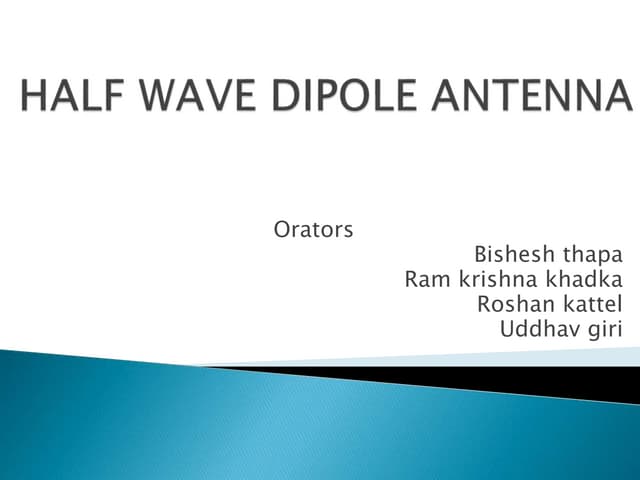 HALF WAVE DIPOLE ANTENNA

Orators
Bishesh thapa
Ram krishna khadka
Roshan kattel
Uddhav giri